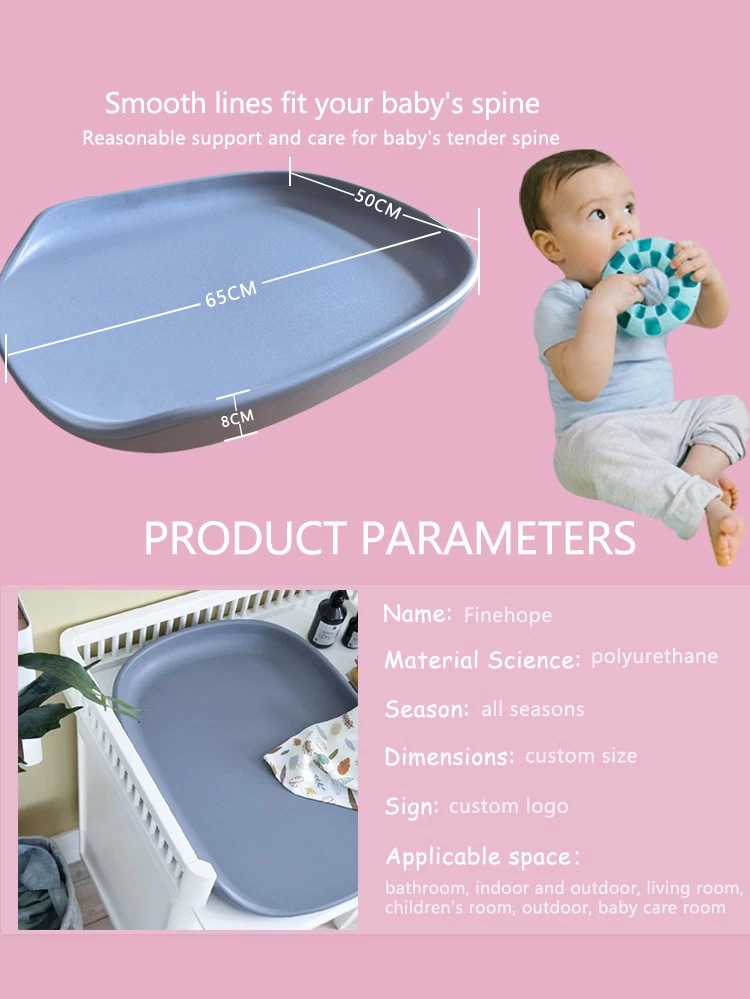 Smooth lines fit your baby's spine
Reasonable support and care for baby's tender spine

50CM
65CM
8CM

PRODUCT PARAMETERS

Name: Finehope

Material Science: polyurethane

Season: all seasons

Dimensions: custom size

Sign: custom logo

Applicable space:
bathroom, indoor and outdoor, living room, children's room, outdoor, baby care room